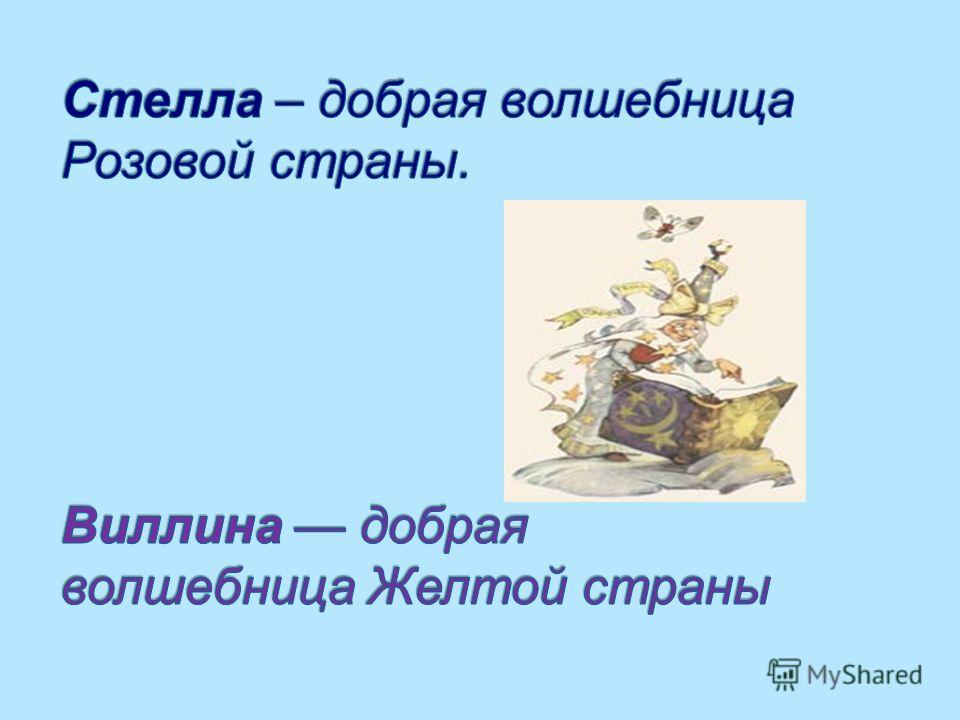 Стелла – добрая волшебница Розовой страны.

Виллина — добрая волшебница Желтой страны

MyShared